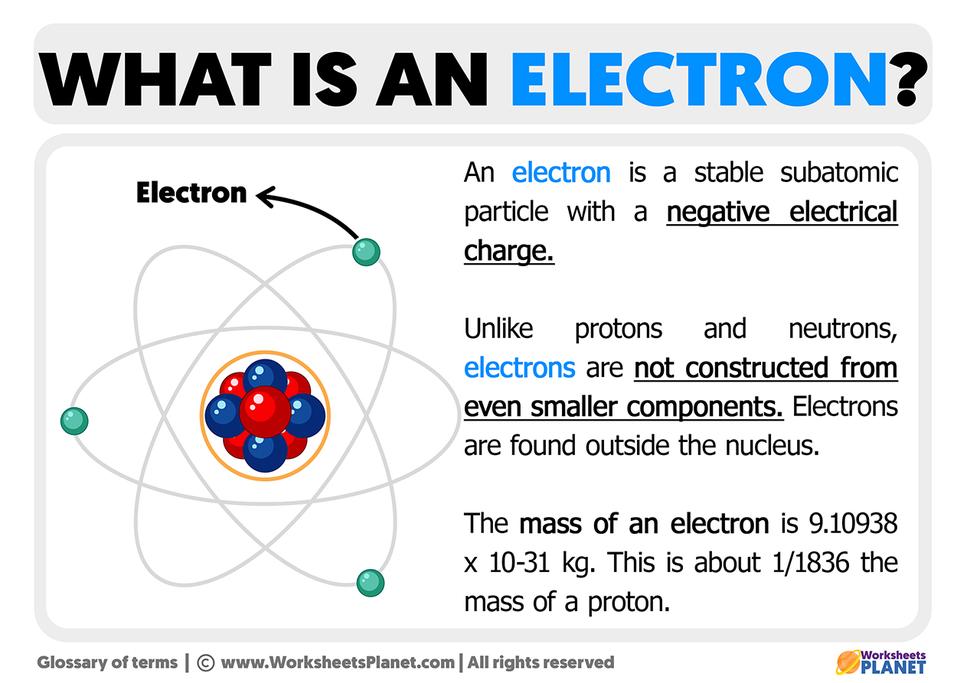 WHAT IS AN ELECTRON?

Electron

An electron is a stable subatomic particle with a negative electrical charge.

Unlike protons and neutrons, electrons are not constructed from even smaller components. Electrons are found outside the nucleus.

The mass of an electron is 9.10938 x 10-31 kg. This is about 1/1836 the mass of a proton.

Glossary of terms | © www.WorksheetsPlanet.com | All rights reserved

Worksheets PLANET